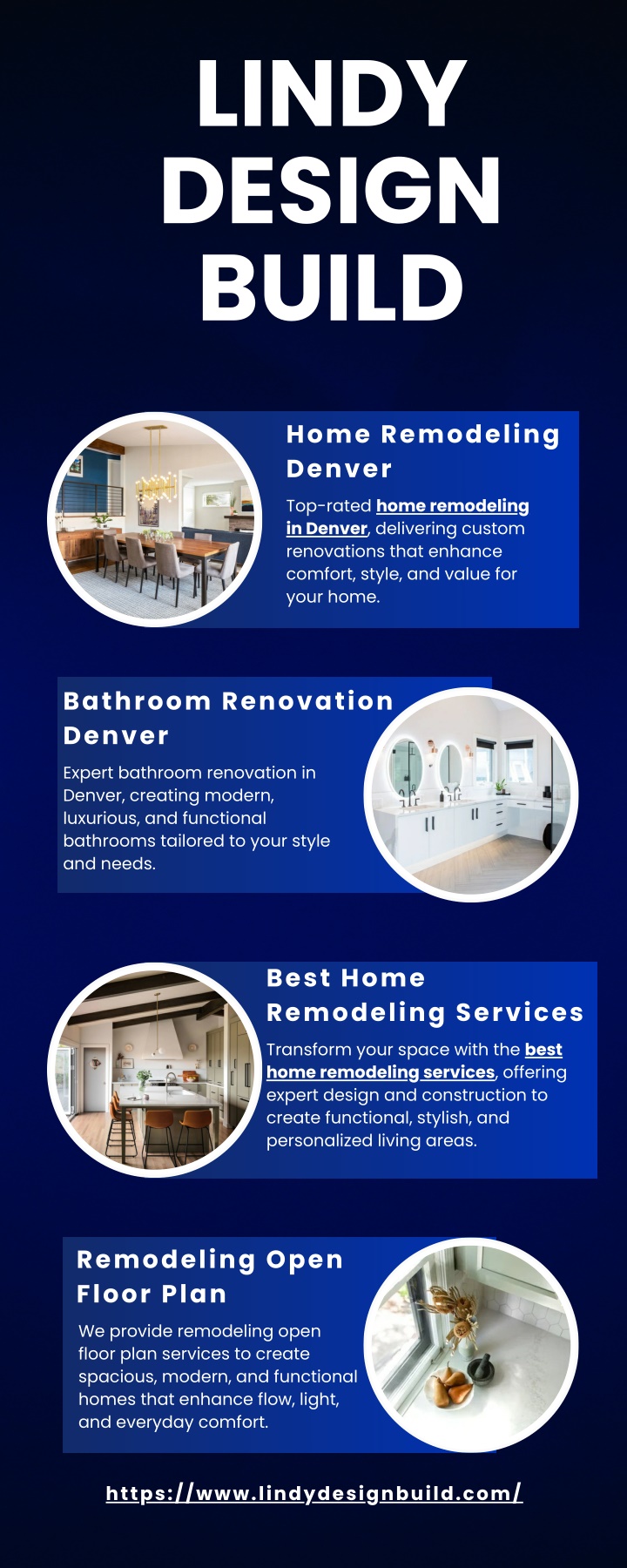 LINDY DESIGN BUILD

Home Remodeling Denver

Top-rated home remodeling in Denver, delivering custom renovations that enhance comfort, style, and value for your home.

Bathroom Renovation Denver

Expert bathroom renovation in Denver, creating modern, luxurious, and functional bathrooms tailored to your style and needs.

Best Home Remodeling Services

Transform your space with the best home remodeling services, offering expert design and construction to create functional, stylish, and personalized living areas.

Remodeling Open Floor Plan

We provide remodeling open floor plan services to create spacious, modern, and functional homes that enhance flow, light, and everyday comfort.

https://www.lindydesignbuild.com/